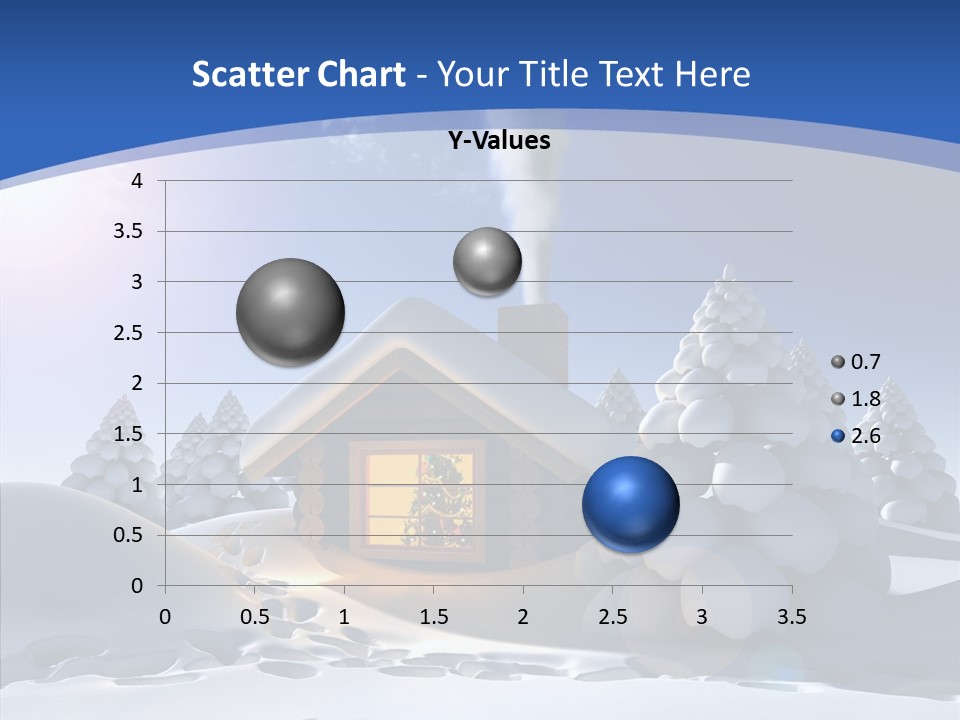 Scatter Chart - Your Title Text Here

Y-Values

4
3.5
3
2.5
2
1.5
1
0.5
0

0 0.5 1 1.5 2 2.5 3 3.5

0.7
1.8
2.6